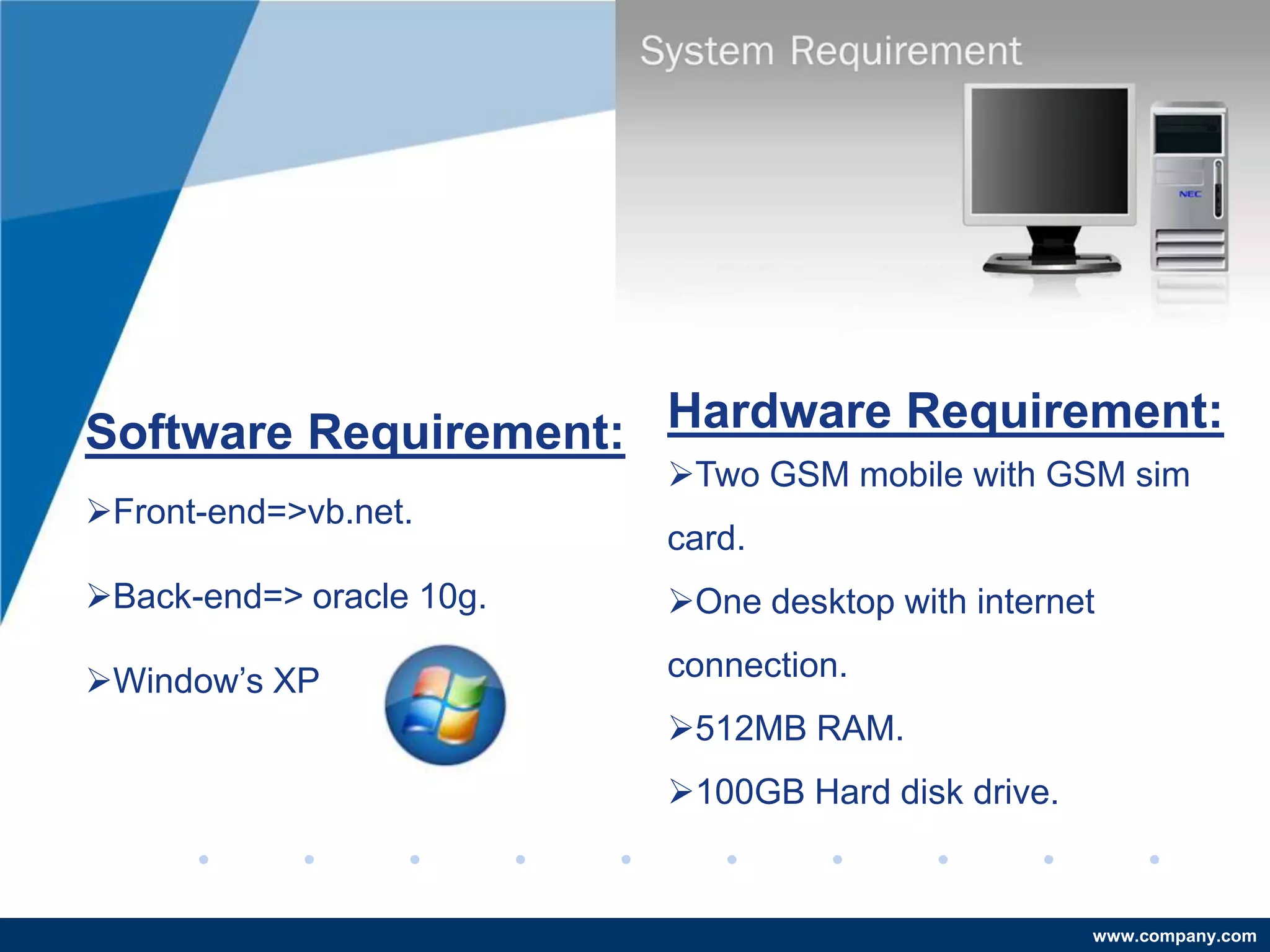 System Requirement

NEC

Software Requirement:

➢Front-end=>vb.net.

➢Back-end=> oracle 10g.

➢Window's XP

Hardware Requirement:

➢Two GSM mobile with GSM sim card.

➢One desktop with internet connection.

➢512MB RAM.

➢100GB Hard disk drive.

www.company.com